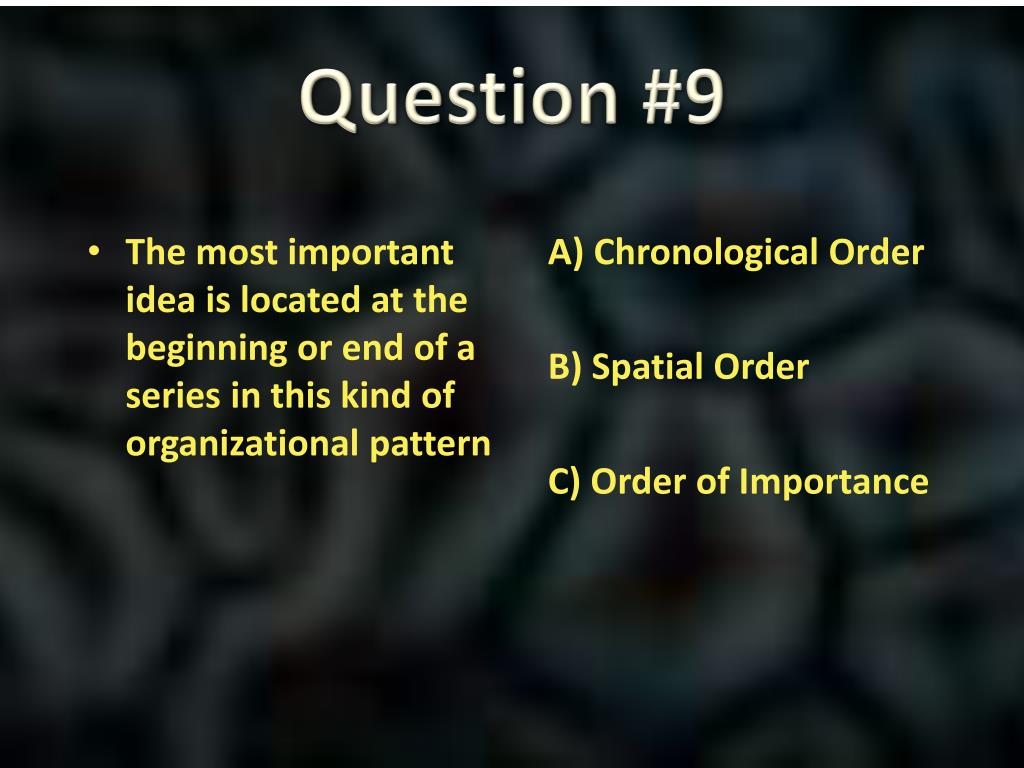 Question #9

• The most important idea is located at the beginning or end of a series in this kind of organizational pattern

A) Chronological Order

B) Spatial Order

C) Order of Importance